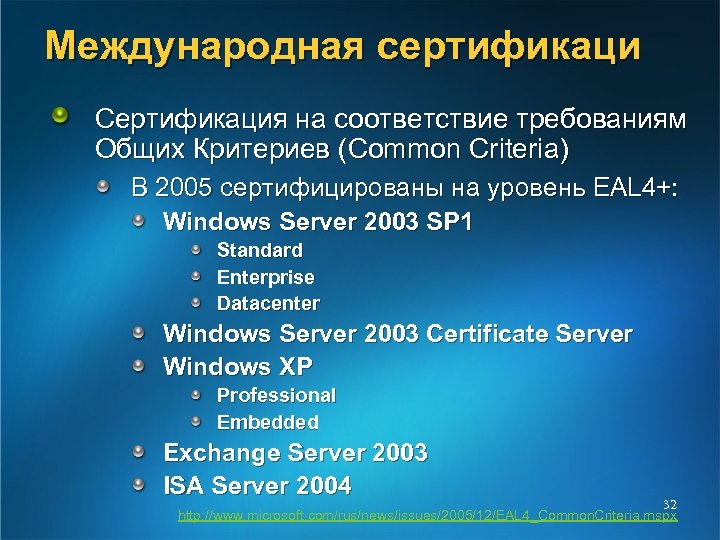 Международная сертификаци

Сертификация на соответствие требованиям Общих Критериев (Common Criteria)

В 2005 сертифицированы на уровень EAL4+:

Windows Server 2003 SP1

Standard

Enterprise

Datacenter

Windows Server 2003 Certificate Server

Windows XP

Professional

Embedded

Exchange Server 2003

ISA Server 2004

32

http://www.microsoft.com/rus/news/issues/2005/12/EAL4_CommonCriteria.mspx